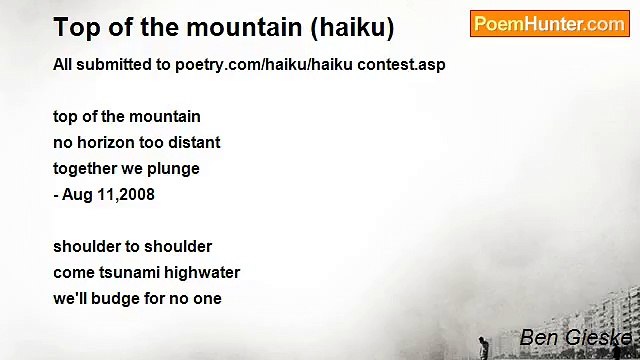 Top of the mountain (haiku)

PoemHunter.com

All submitted to poetry.com/haiku/haiku contest.asp

top of the mountain
no horizon too distant
together we plunge
- Aug 11,2008

shoulder to shoulder
come tsunami highwater
we'll budge for no one

Ben Gieske